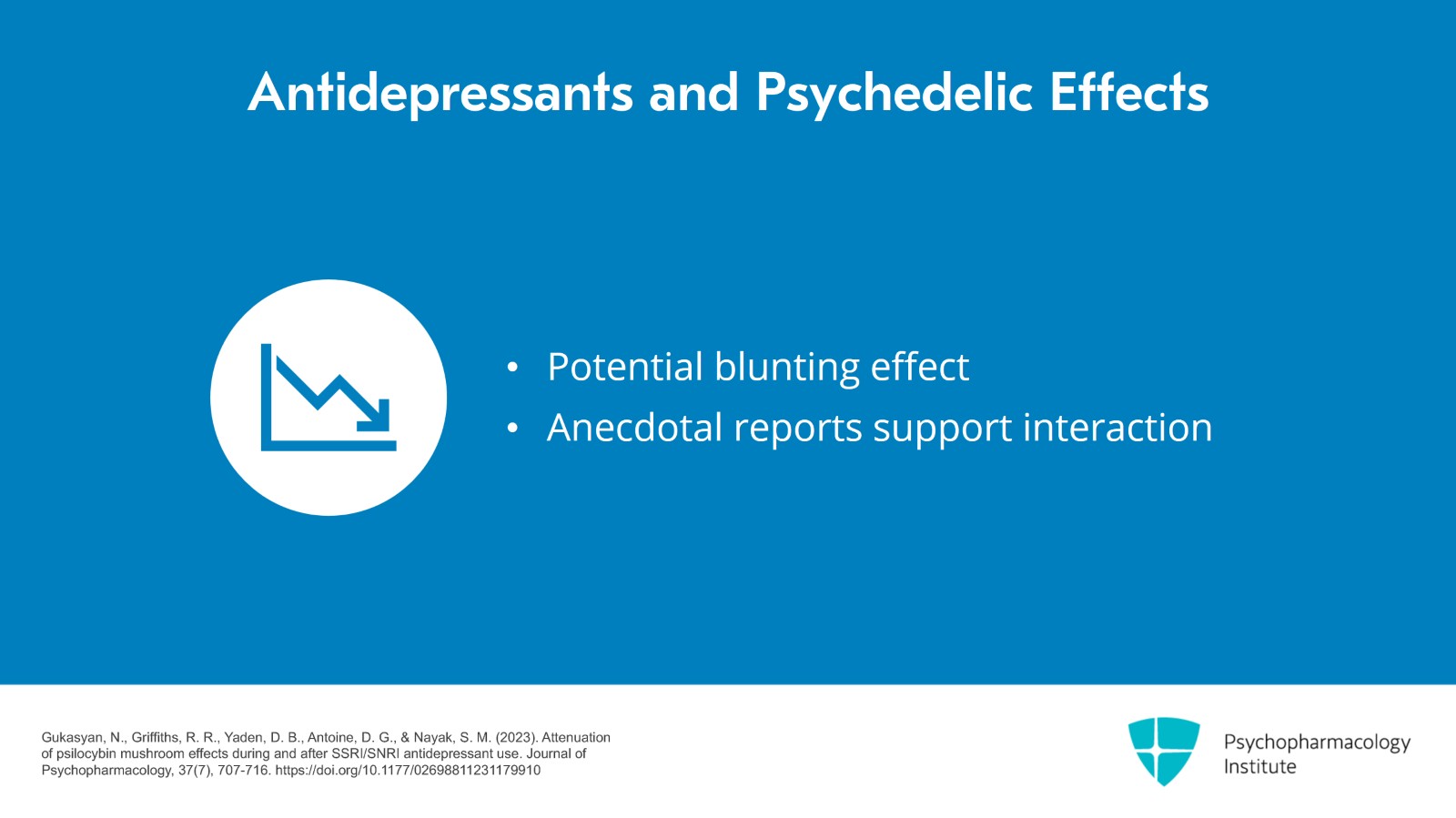 Antidepressants and Psychedelic Effects

• Potential blunting effect
• Anecdotal reports support interaction

Gukasyan, N., Griffiths, R. R., Yaden, D. B., Antoine, D. G., & Nayak, S. M. (2023). Attenuation of psilocybin mushroom effects during and after SSRI/SNRI antidepressant use. Journal of Psychopharmacology, 37(7), 707-716. https://doi.org/10.1177/02698811231179910

Psychopharmacology Institute